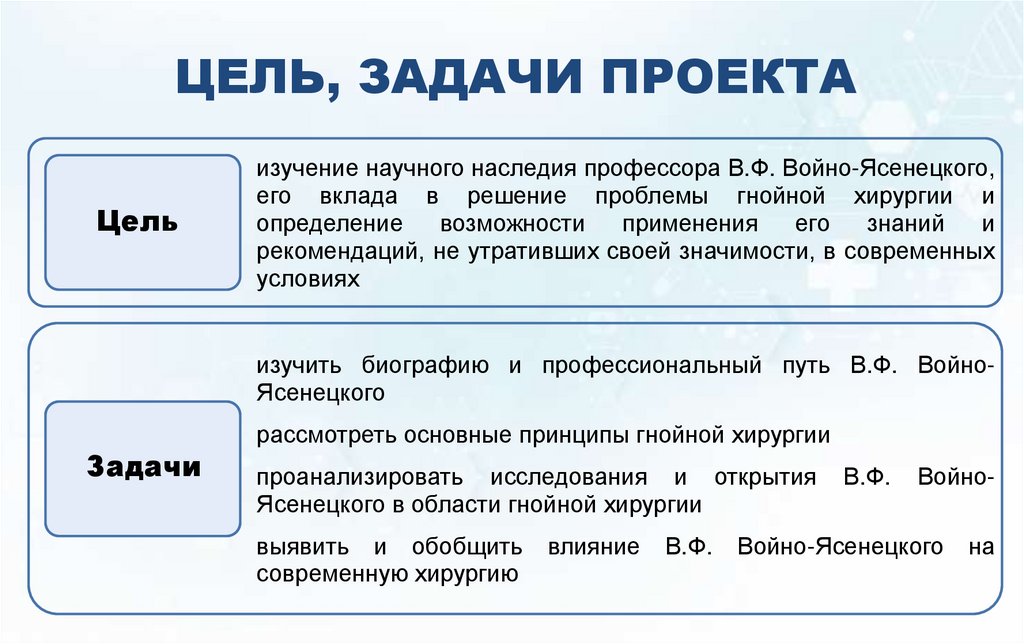 ЦЕЛЬ, ЗАДАЧИ ПРОЕКТА

Цель

изучение научного наследия профессора В.Ф. Войно-Ясенецкого, его вклада в решение проблемы гнойной хирургии и определение возможности применения его знаний и рекомендаций, не утративших своей значимости, в современных условиях

Задачи

изучить биографию и профессиональный путь В.Ф. Войно-Ясенецкого

рассмотреть основные принципы гнойной хирургии

проанализировать исследования и открытия В.Ф. Войно-Ясенецкого в области гнойной хирургии

выявить и обобщить влияние В.Ф. Войно-Ясенецкого на современную хирургию